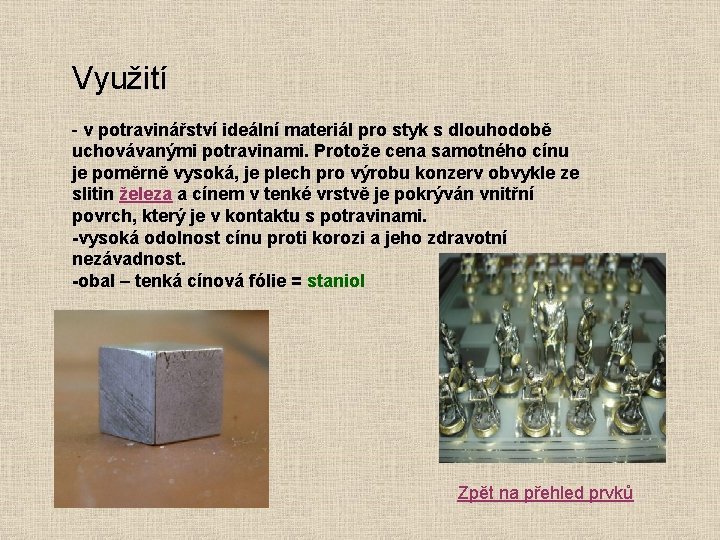 Využití

- v potravinářství ideální materiál pro styk s dlouhodobě uchovávanými potravinami. Protože cena samotného cínu je poměrně vysoká, je plech pro výrobu konzerv obvykle ze slitin železa a cínem v tenké vrstvě je pokrýván vnitřní povrch, který je v kontaktu s potravinami.
-vysoká odolnost cínu proti korozi a jeho zdravotní nezávadnost.
-obal – tenká cínová fólie = staniol

Zpět na přehled prvků